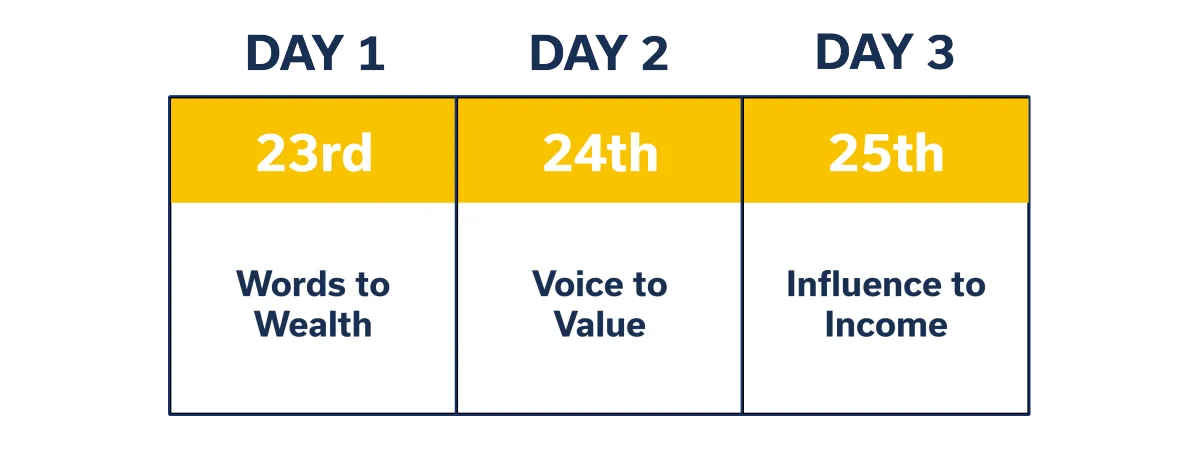 | DAY 1 | DAY 2 | DAY 3 |
|---|---|---|
| 23rd | 24th | 25th |
| Words to Wealth | Voice to Value | Influence to Income |